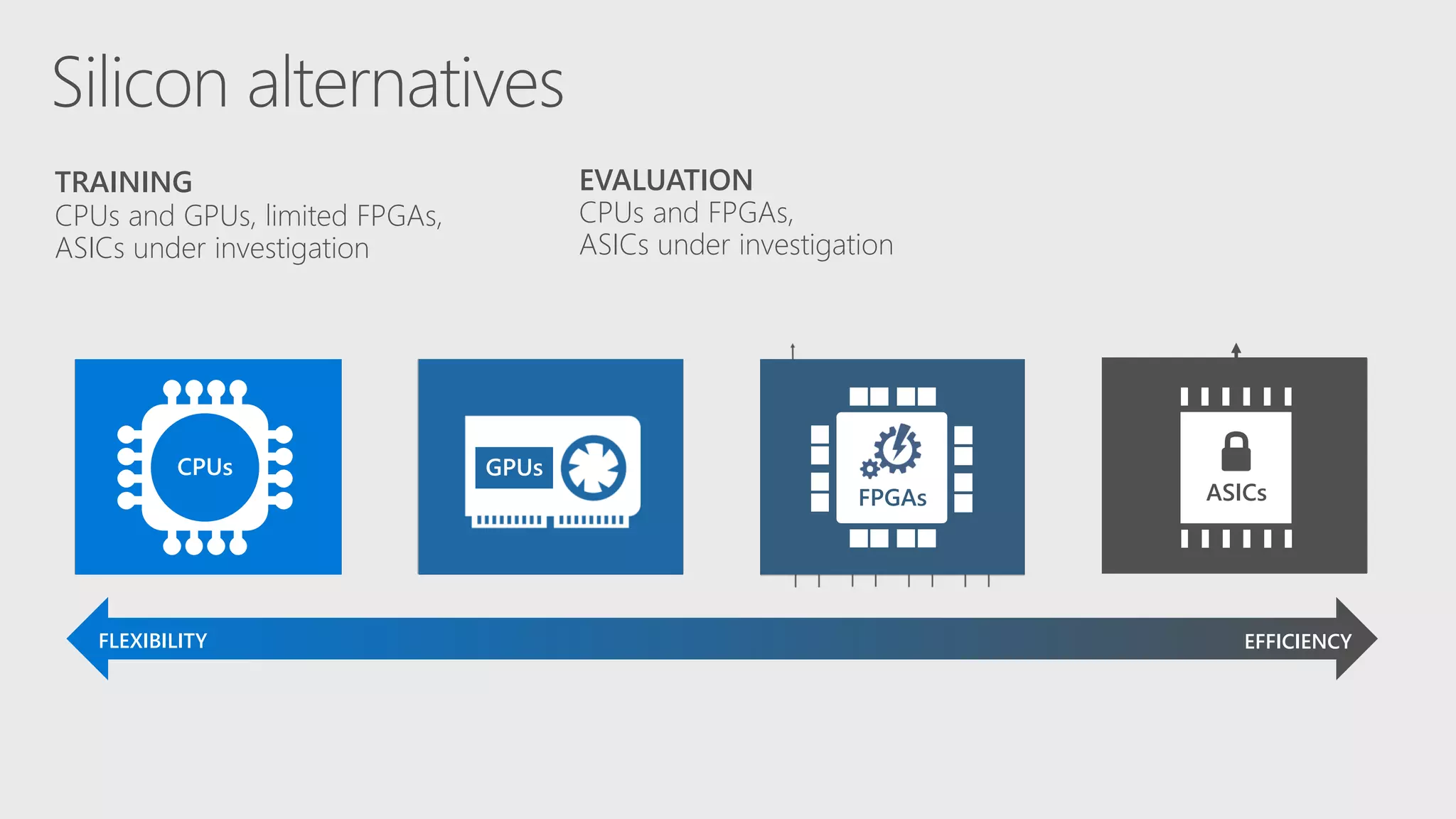 Silicon alternatives

TRAINING
CPUs and GPUs, limited FPGAs, ASICs under investigation

EVALUATION
CPUs and FPGAs, ASICs under investigation

CPUs

GPUs

FPGAs

ASICs

FLEXIBILITY

EFFICIENCY